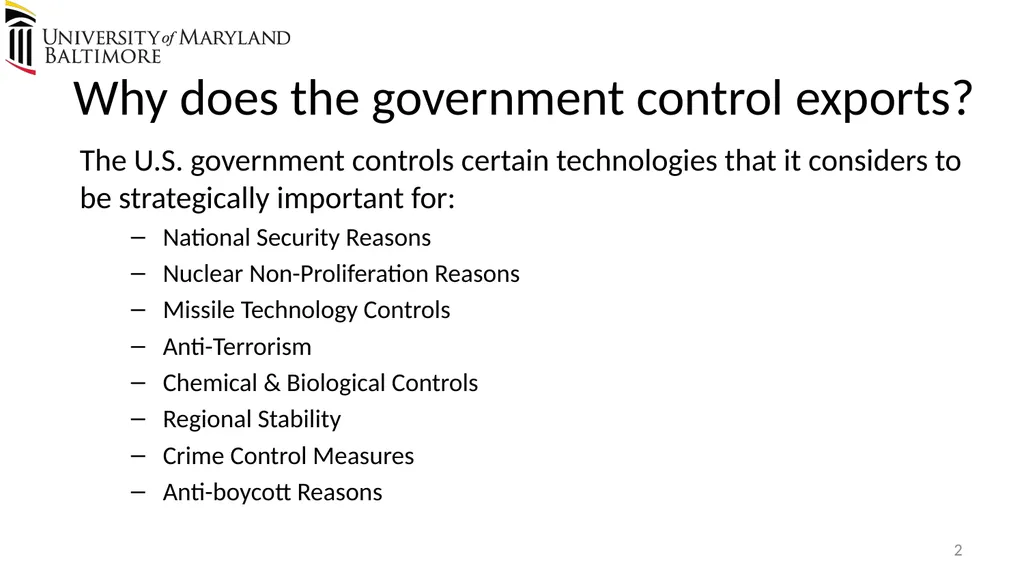 UNIVERSITY of MARYLAND
BALTIMORE

Why does the government control exports?

The U.S. government controls certain technologies that it considers to be strategically important for:

– National Security Reasons
– Nuclear Non-Proliferation Reasons
– Missile Technology Controls
– Anti-Terrorism
– Chemical & Biological Controls
– Regional Stability
– Crime Control Measures
– Anti-boycott Reasons

2